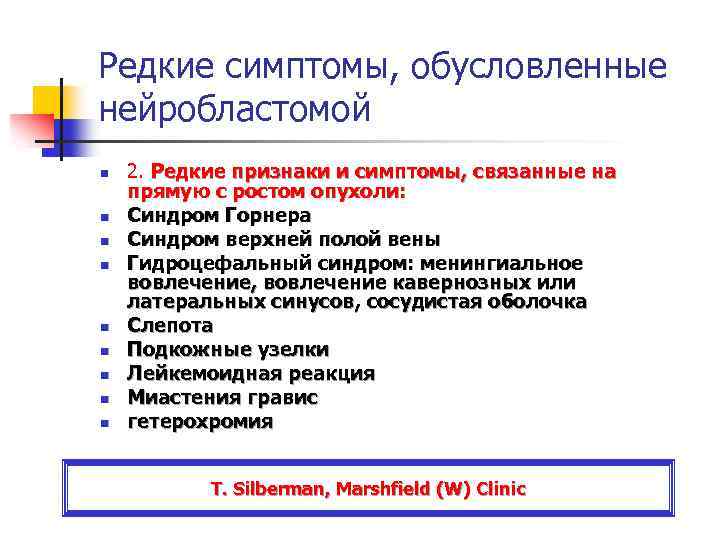 Редкие симптомы, обусловленные нейробластомой

- 2. Редкие признаки и симптомы, связанные на прямую с ростом опухоли:
- Синдром Горнера
- Синдром верхней полой вены
- Гидроцефальный синдром: менингиальное вовлечение, вовлечение кавернозных или латеральных синусов, сосудистая оболочка
- Слепота
- Подкожные узелки
- Лейкемоидная реакция
- Миастения гравис
- гетерохромия

T. Silberman, Marshfield (W) Clinic